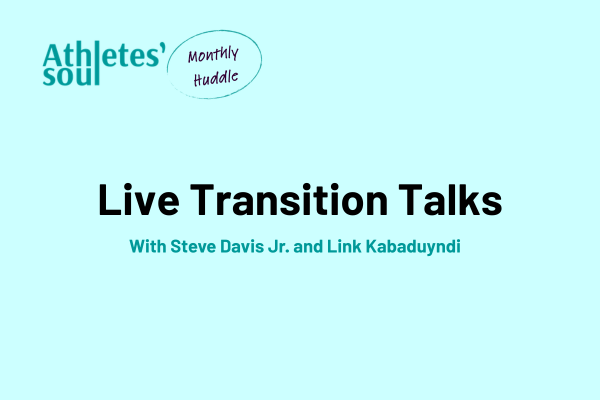 Athletes' soul

Monthly Huddle

Live Transition Talks

With Steve Davis Jr. and Link Kabaduyndi